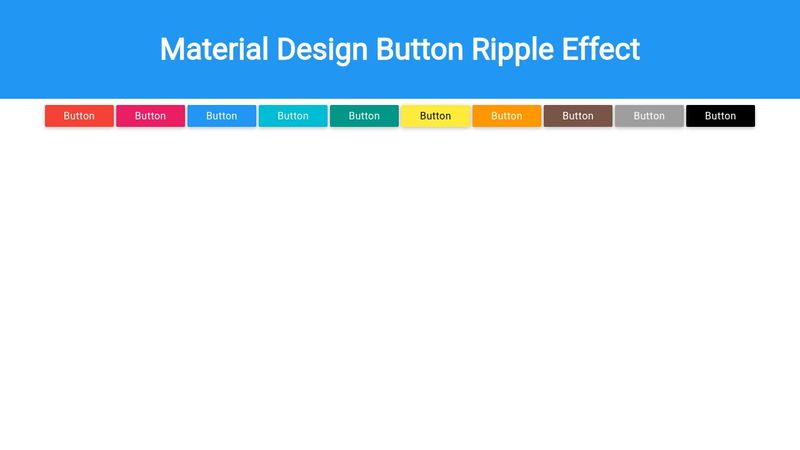 Material Design Button Ripple Effect

Button Button Button Button Button Button Button Button Button Button